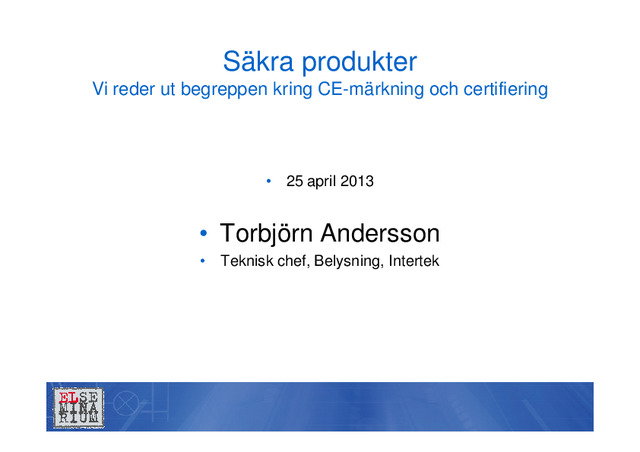 Säkra produkter
Vi reder ut begreppen kring CE-märkning och certifiering

• 25 april 2013

• Torbjörn Andersson

• Teknisk chef, Belysning, Intertek

ELSE
MINA
RIUM